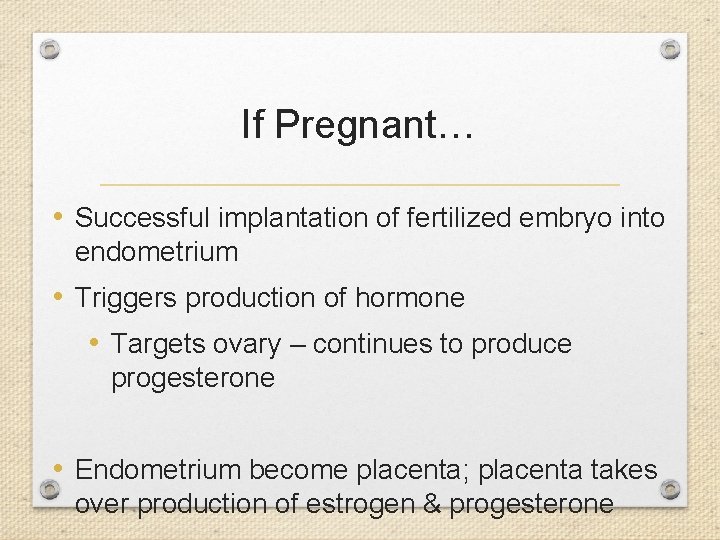 If Pregnant…

• Successful implantation of fertilized embryo into endometrium
• Triggers production of hormone
  • Targets ovary – continues to produce progesterone

• Endometrium become placenta; placenta takes over production of estrogen & progesterone